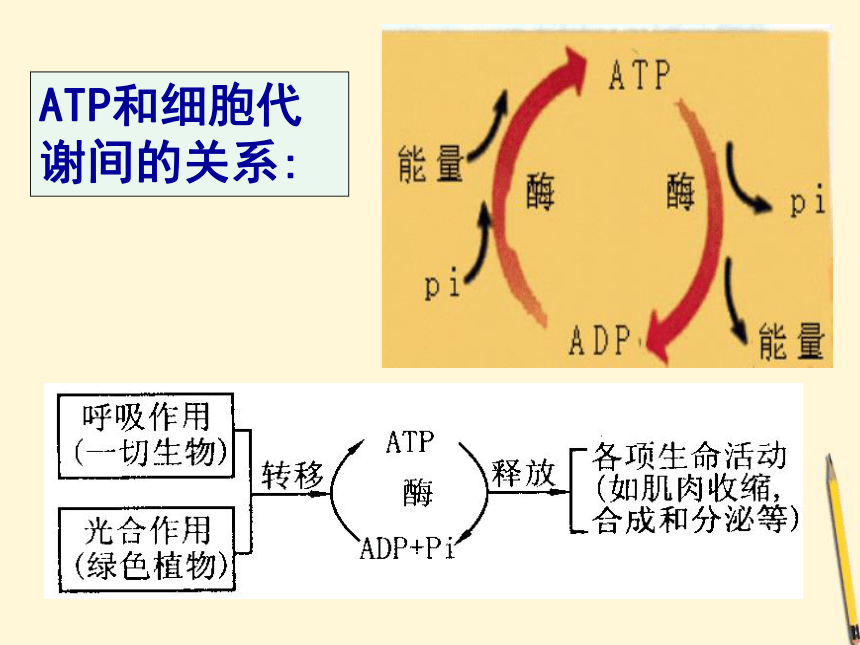 ATP和细胞代谢间的关系:

ATP
能量
酶
酶
pi
pi
ADP
能量

呼吸作用
(一切生物)
光合作用
(绿色植物)
转移
ATP
酶
ADP+Pi
释放
各项生命活动
(如肌肉收缩,
合成和分泌等)